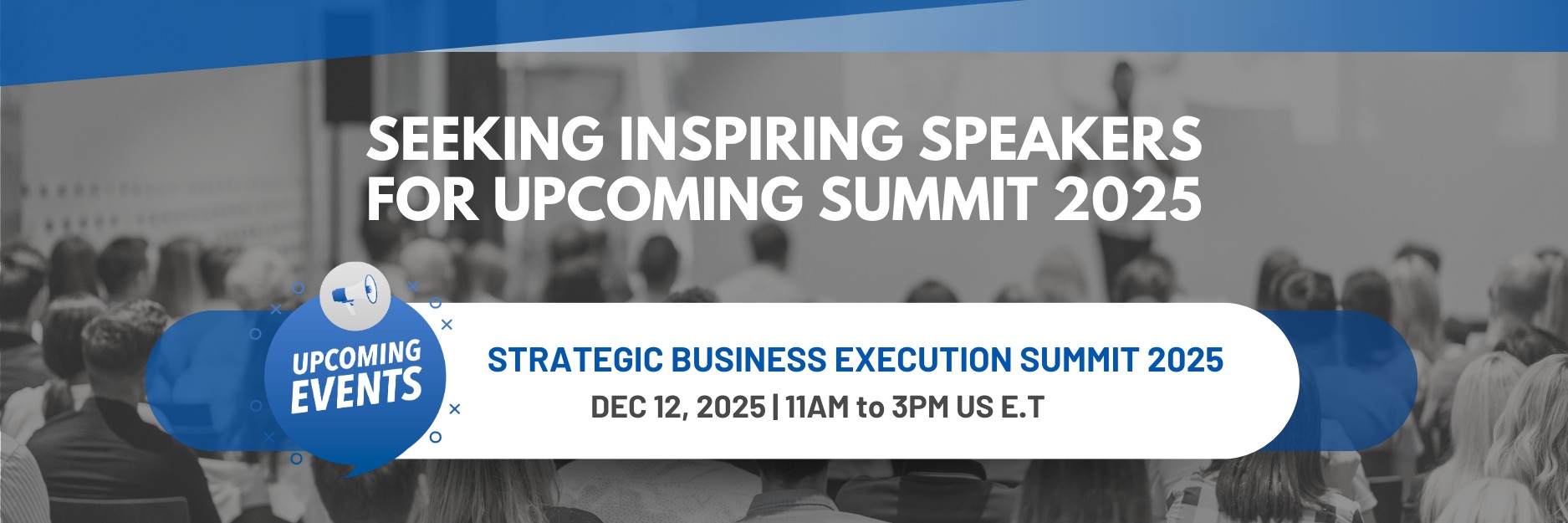 SEEKING INSPIRING SPEAKERS FOR UPCOMING SUMMIT 2025

UPCOMING EVENTS

STRATEGIC BUSINESS EXECUTION SUMMIT 2025
DEC 12, 2025 | 11AM to 3PM US E.T